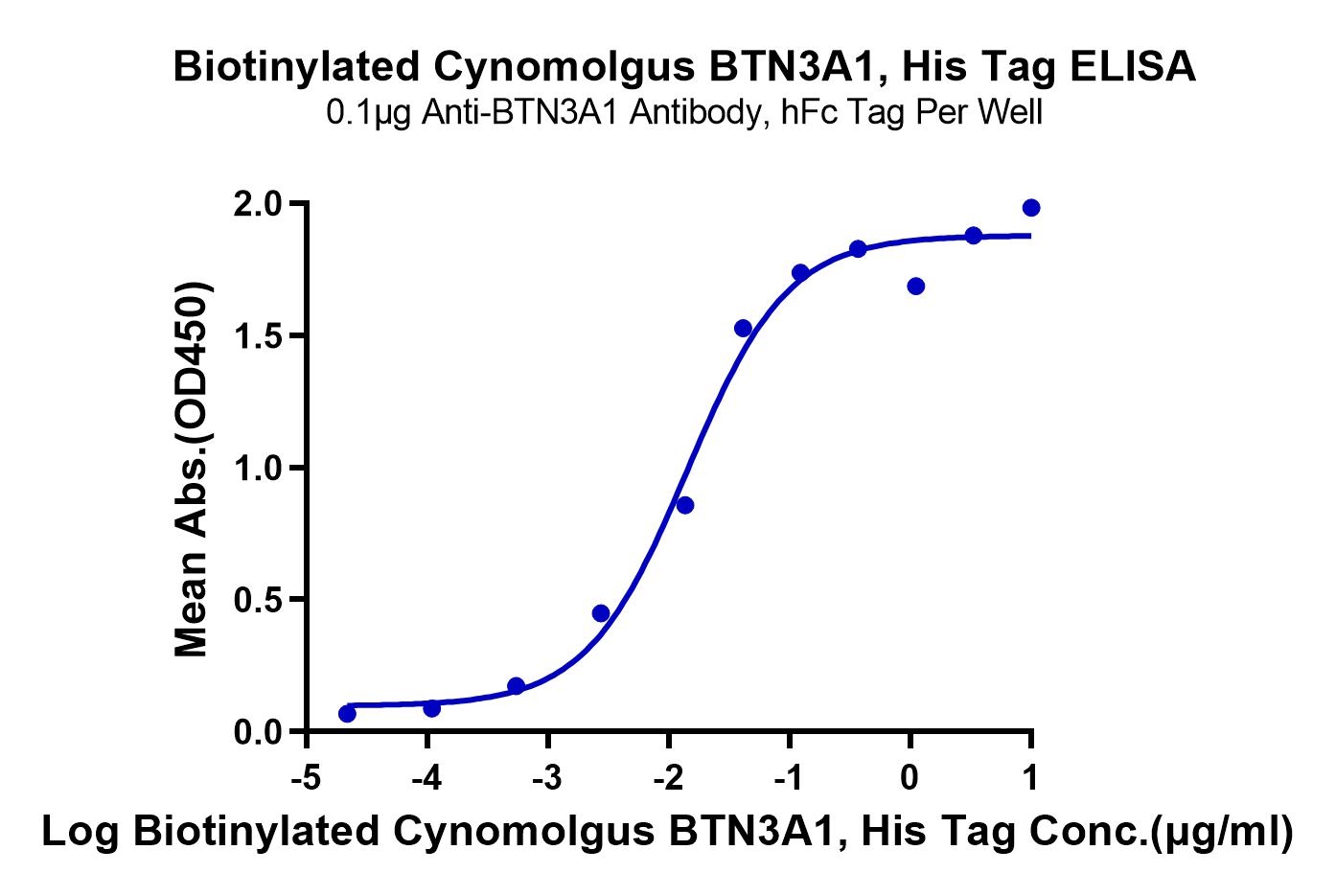 Biotinylated Cynomolgus BTN3A1, His Tag ELISA
0.1μg Anti-BTN3A1 Antibody, hFc Tag Per Well

Mean Abs.(OD450)

2.0
1.5
1.0
0.5
0.0

-5
-4
-3
-2
-1
0
1

Log Biotinylated Cynomolgus BTN3A1, His Tag Conc.(μg/ml)